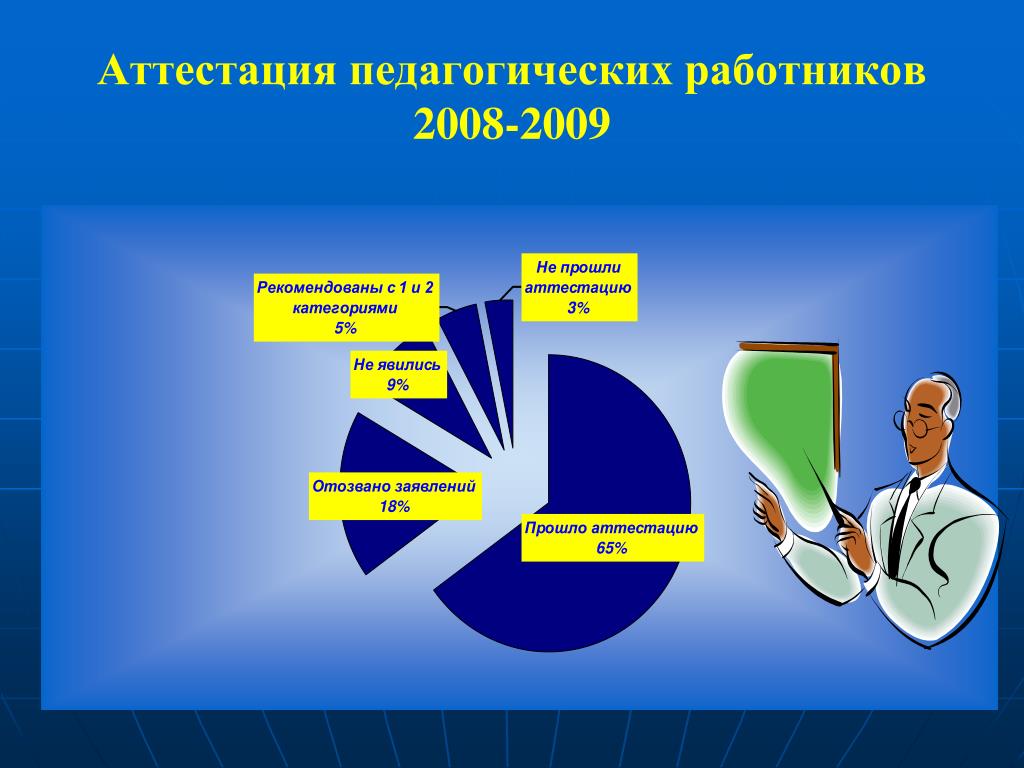 Аттестация педагогических работников 2008-2009

Рекомендованы с 1 и 2 категориями
5%

Не прошли аттестацию
3%

Не явились
9%

Отозвано заявлений
18%

Прошло аттестацию
65%